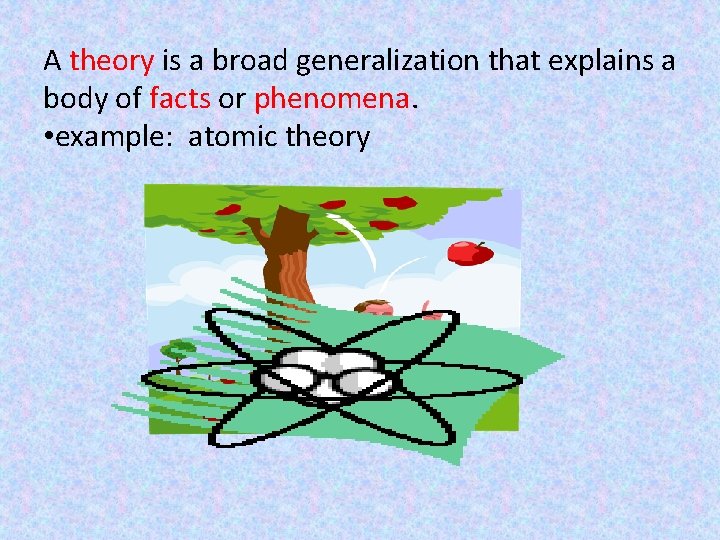 A theory is a broad generalization that explains a body of facts or phenomena.

•example:  atomic theory